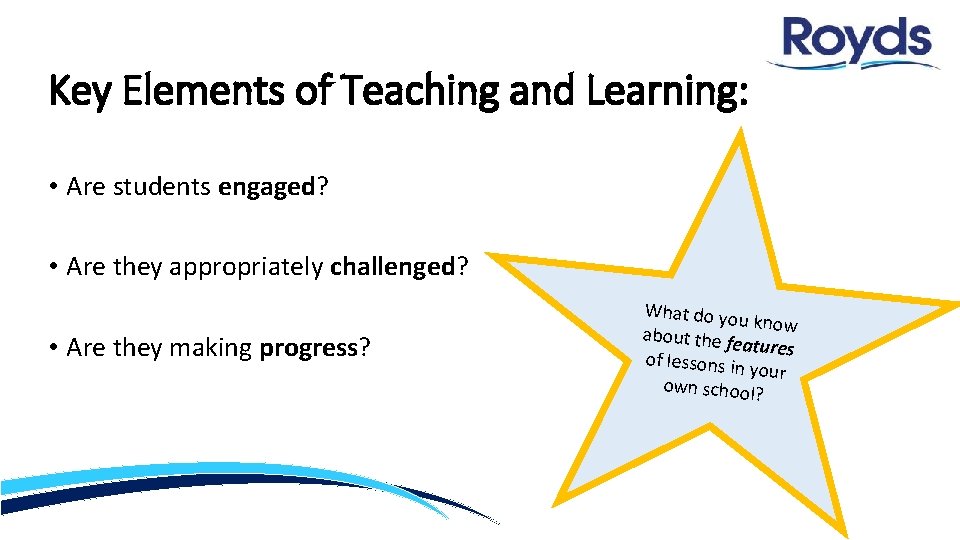 Royds

Key Elements of Teaching and Learning:

• Are students engaged?

• Are they appropriately challenged?

• Are they making progress?

What do you know about the features of lessons in your own school?